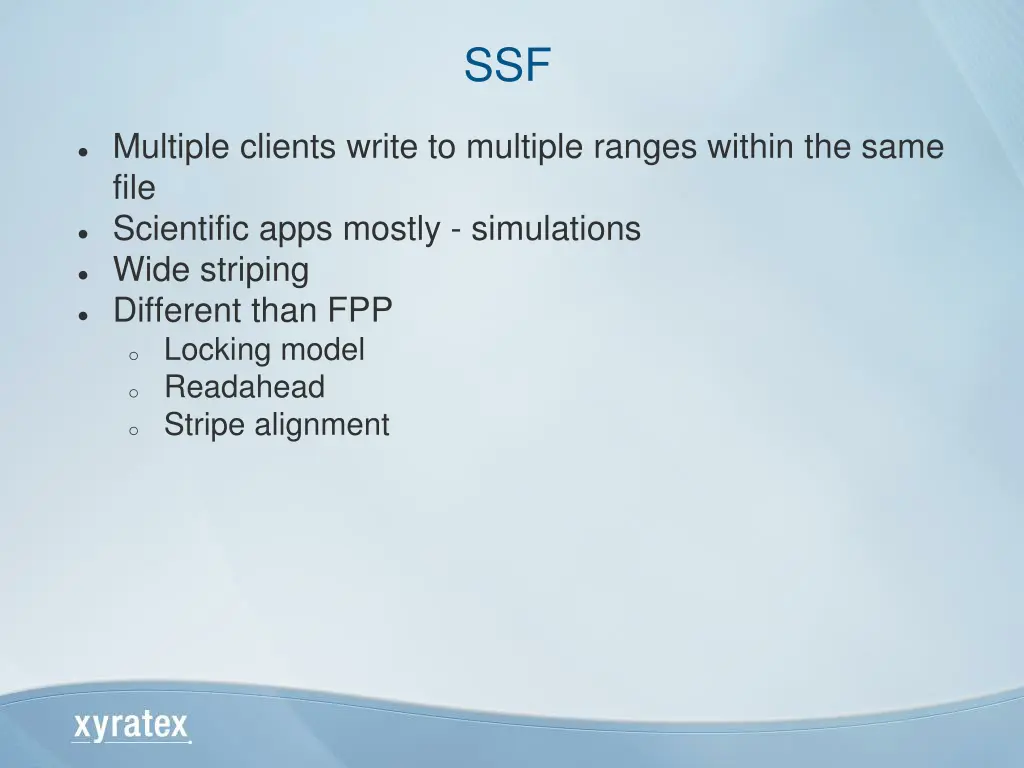 SSF

- Multiple clients write to multiple ranges within the same file
- Scientific apps mostly - simulations
- Wide striping
- Different than FPP
  - Locking model
  - Readahead
  - Stripe alignment

xyratex